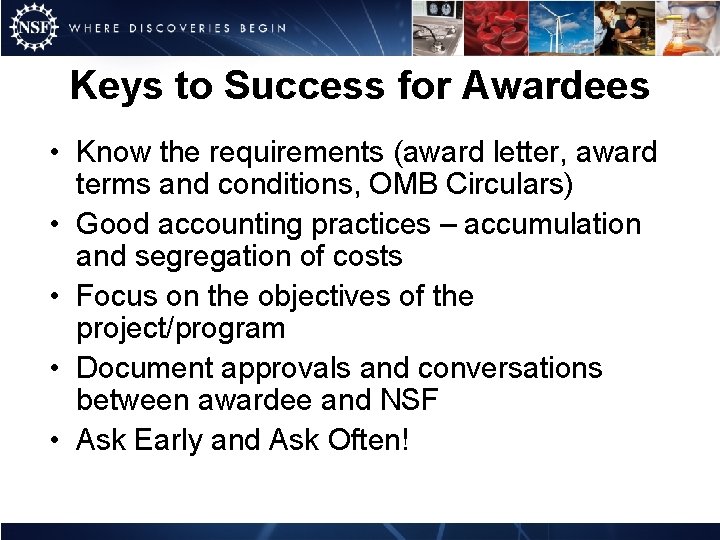 NSF WHERE DISCOVERIES BEGIN

Keys to Success for Awardees

• Know the requirements (award letter, award terms and conditions, OMB Circulars)
• Good accounting practices – accumulation and segregation of costs
• Focus on the objectives of the project/program
• Document approvals and conversations between awardee and NSF
• Ask Early and Ask Often!